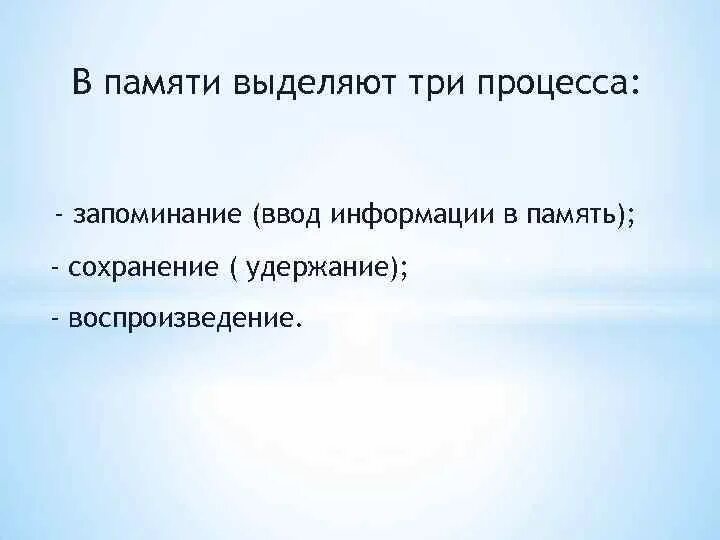 В памяти выделяют три процесса:

- запоминание (ввод информации в память);

- сохранение ( удержание);

- воспроизведение.